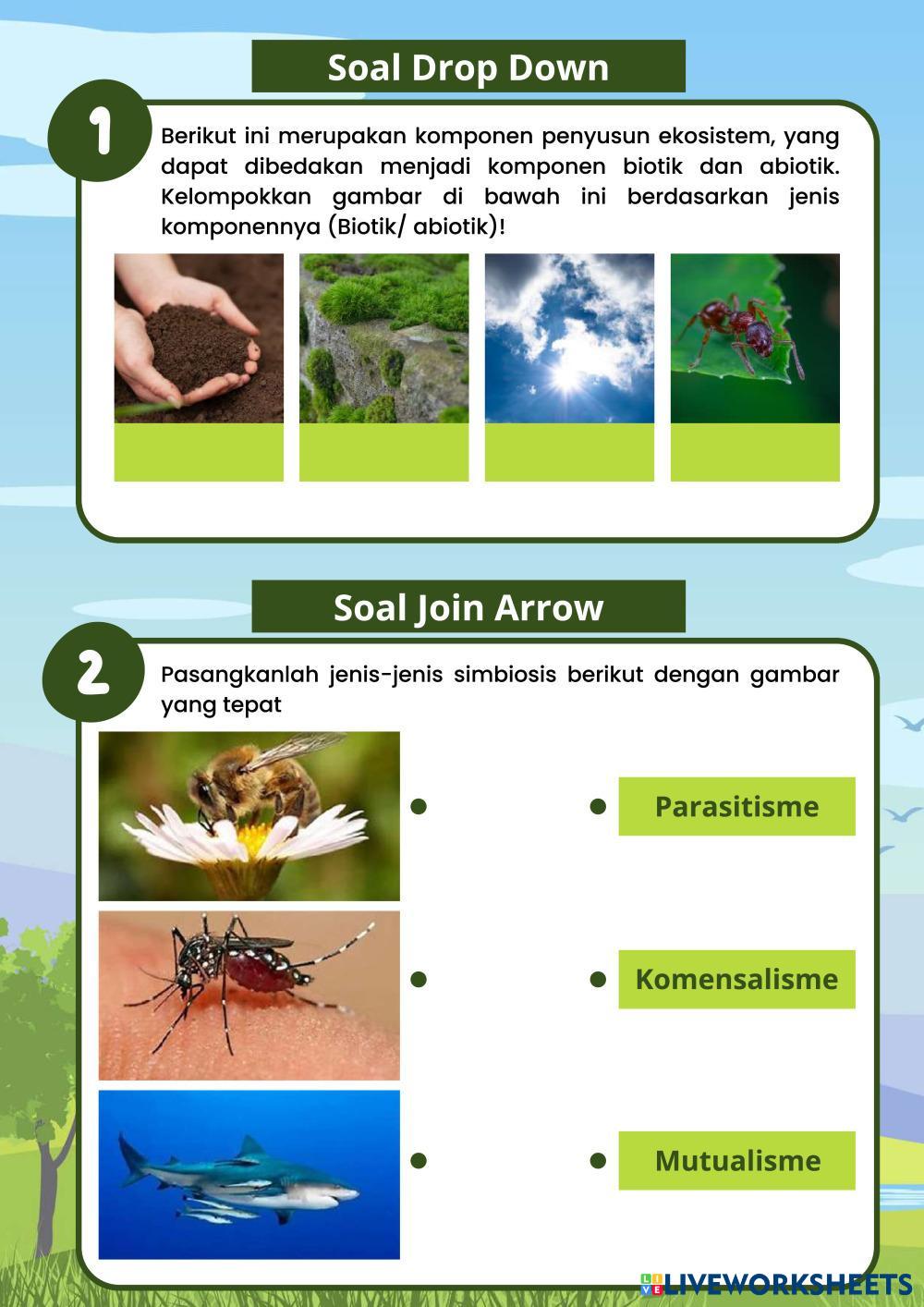 Soal Drop Down

1

Berikut ini merupakan komponen penyusun ekosistem, yang dapat dibedakan menjadi komponen biotik dan abiotik. Kelompokkan gambar di bawah ini berdasarkan jenis komponennya (Biotik/ abiotik)!

Soal Join Arrow

2

Pasangkanlah jenis-jenis simbiosis berikut dengan gambar yang tepat

Parasitisme

Komensalisme

Mutualisme

LIVEWORKSHEETS